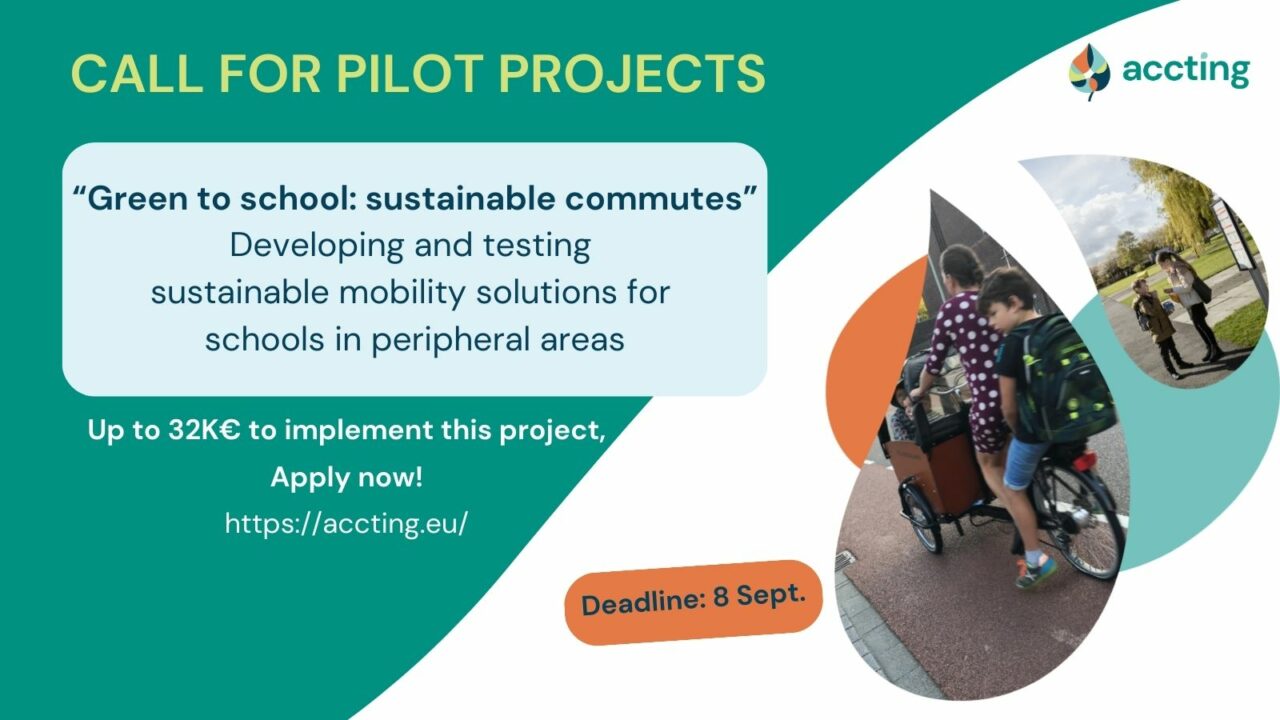 CALL FOR PILOT PROJECTS

accting

"Green to school: sustainable commutes"
Developing and testing sustainable mobility solutions for schools in peripheral areas

Up to 32K€ to implement this project,
Apply now!
https://accting.eu/

Deadline: 8 Sept.